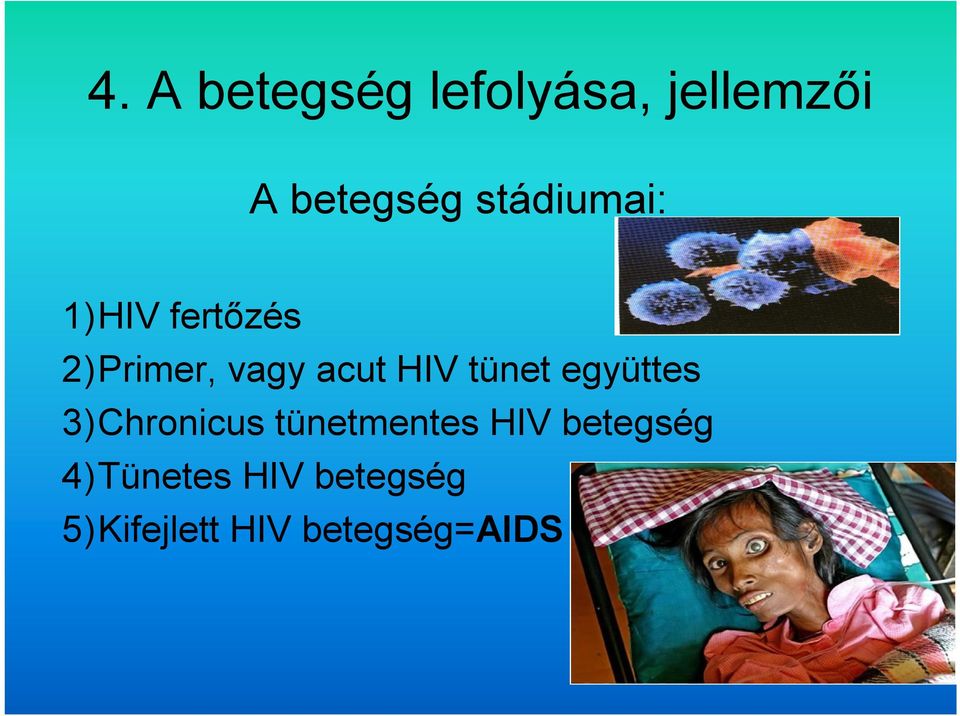 4. A betegség lefolyása, jellemzői

A betegség stádiumai:

1)HIV fertőzés
2)Primer, vagy acut HIV tünet együttes
3)Chronicus tünetmentes HIV betegség
4)Tünetes HIV betegség
5)Kifejlett HIV betegség=AIDS